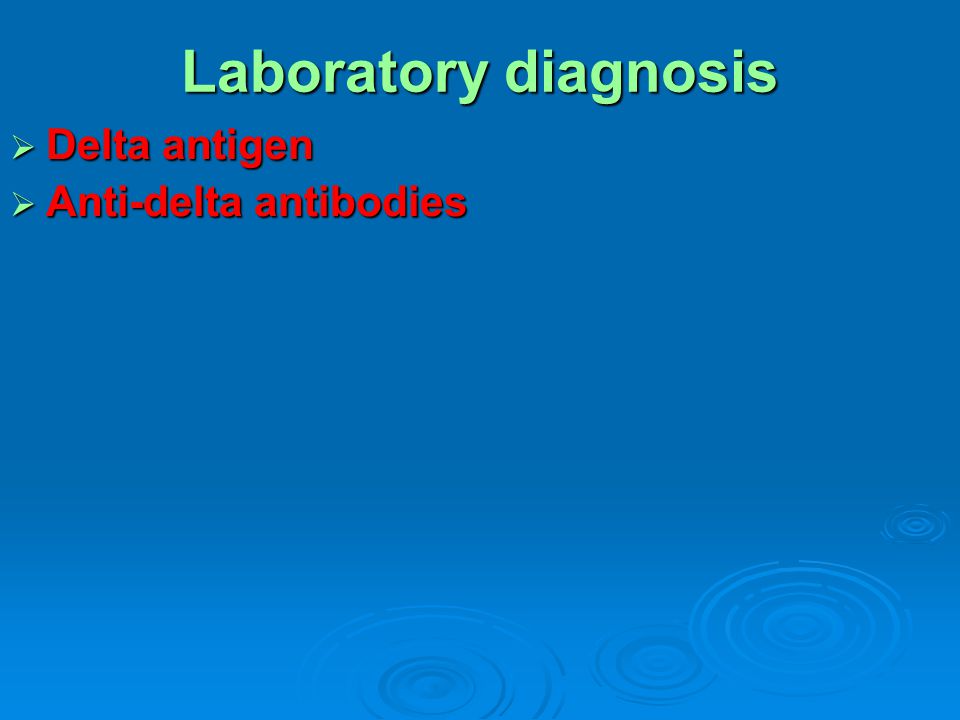 Laboratory diagnosis

➢ Delta antigen
➢ Anti-delta antibodies